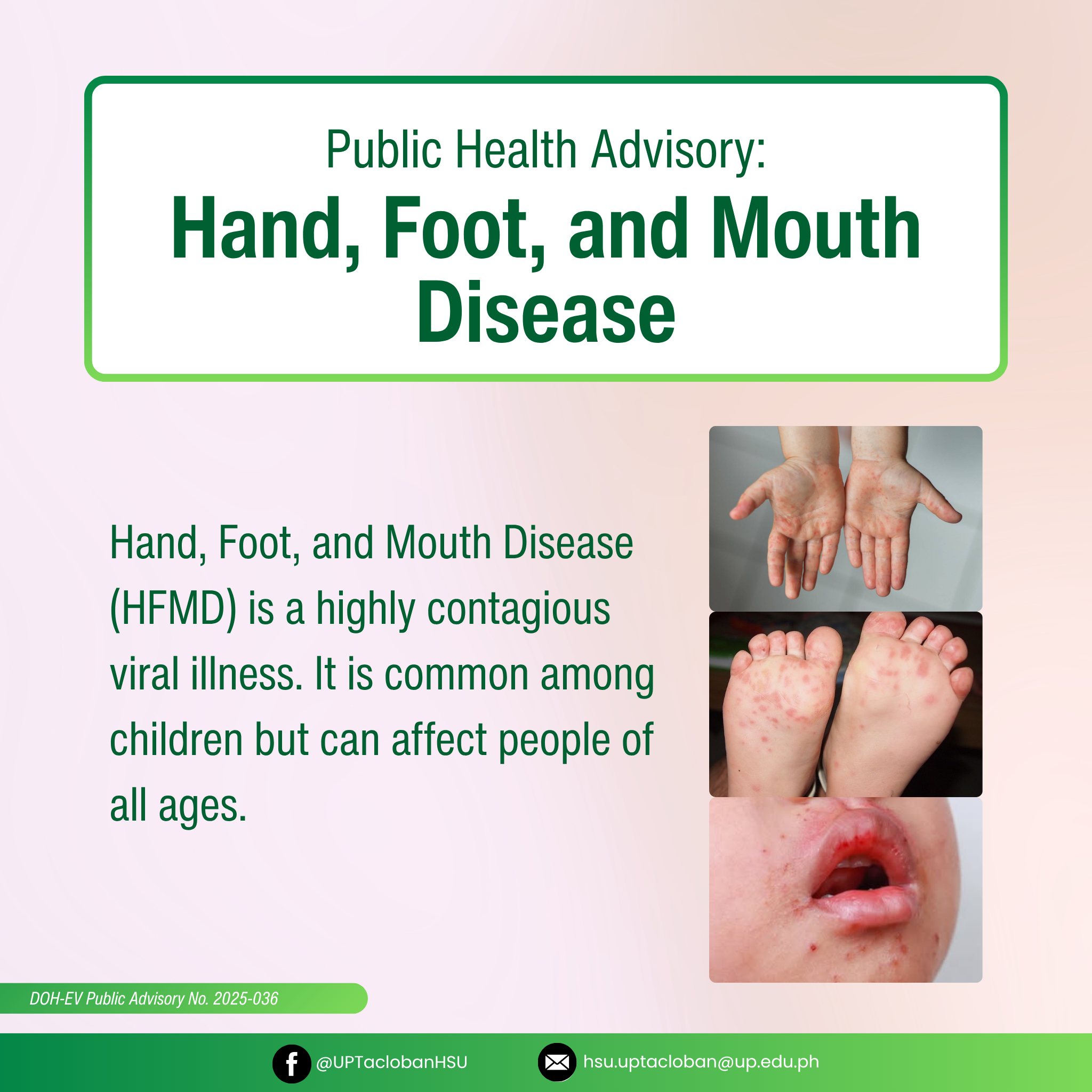 Public Health Advisory:
Hand, Foot, and Mouth Disease

Hand, Foot, and Mouth Disease (HFMD) is a highly contagious viral illness. It is common among children but can affect people of all ages.

DOH-EV Public Advisory No. 2025-036

@UPTaclobanHSU
hsu.uptacloban@up.edu.ph